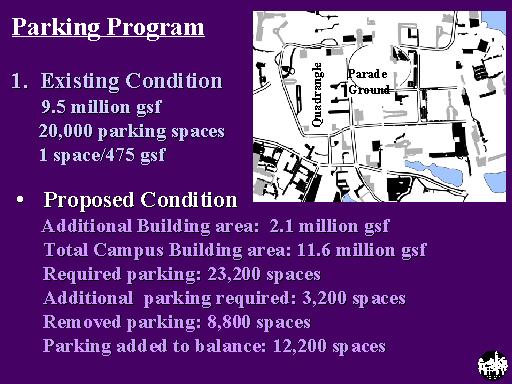 Parking Program

1. Existing Condition
9.5 million gsf
20,000 parking spaces
1 space/475 gsf

Quadrangle

Parade Ground

• Proposed Condition
Additional Building area: 2.1 million gsf
Total Campus Building area: 11.6 million gsf
Required parking: 23,200 spaces
Additional parking required: 3,200 spaces
Removed parking: 8,800 spaces
Parking added to balance: 12,200 spaces